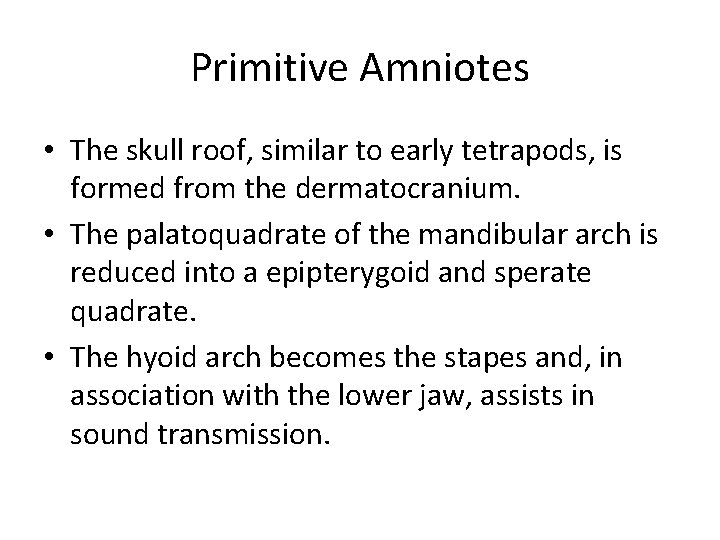 Primitive Amniotes

• The skull roof, similar to early tetrapods, is formed from the dermatocranium.
• The palatoquadrate of the mandibular arch is reduced into a epipterygoid and sperate quadrate.
• The hyoid arch becomes the stapes and, in association with the lower jaw, assists in sound transmission.